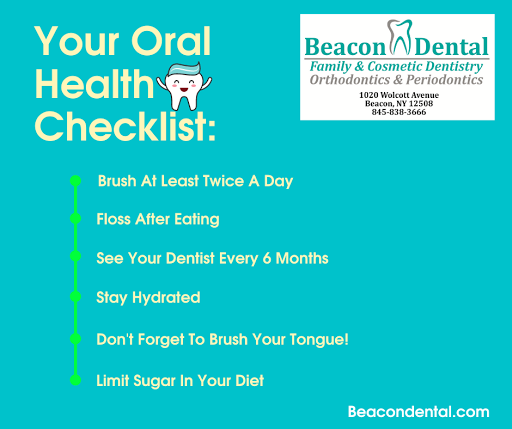 Your Oral Health Checklist:

Beacon Dental
Family & Cosmetic Dentistry
Orthodontics & Periodontics
1020 Wolcott Avenue
Beacon, NY 12508
845-838-3666

Brush At Least Twice A Day

Floss After Eating

See Your Dentist Every 6 Months

Stay Hydrated

Don't Forget To Brush Your Tongue!

Limit Sugar In Your Diet

Beacondental.com